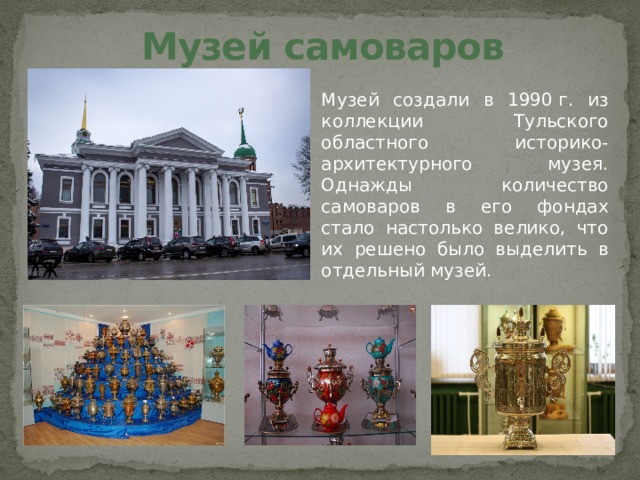 Музей самоваров

Музей создали в 1990 г. из коллекции Тульского областного историко-архитектурного музея. Однажды количество самоваров в его фондах стало настолько велико, что их решено было выделить в отдельный музей.